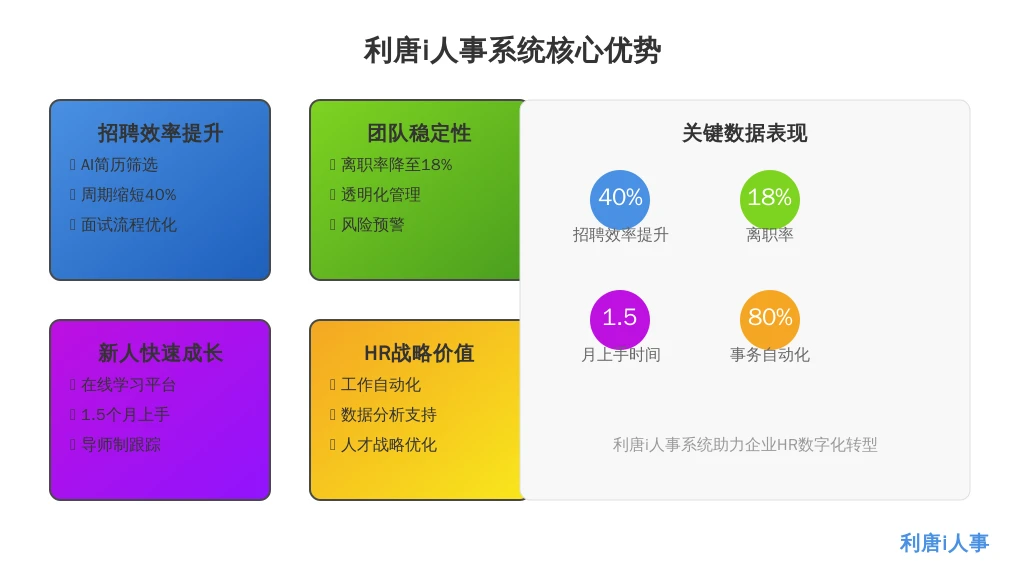 利唐i人事系统核心优势

招聘效率提升
AI简历筛选
周期缩短40%
面试流程优化

团队稳定性
离职率降至18%
透明化管理
风险预警

新人快速成长
在线学习平台
1.5个月上手
导师制跟踪

HR战略价值
工作自动化
数据分析支持
人才战略优化

关键数据表现

40%
招聘效率提升

18%
离职率

1.5
月上手时间

80%
事务自动化

利唐i人事系统助力企业HR数字化转型

利唐i人事